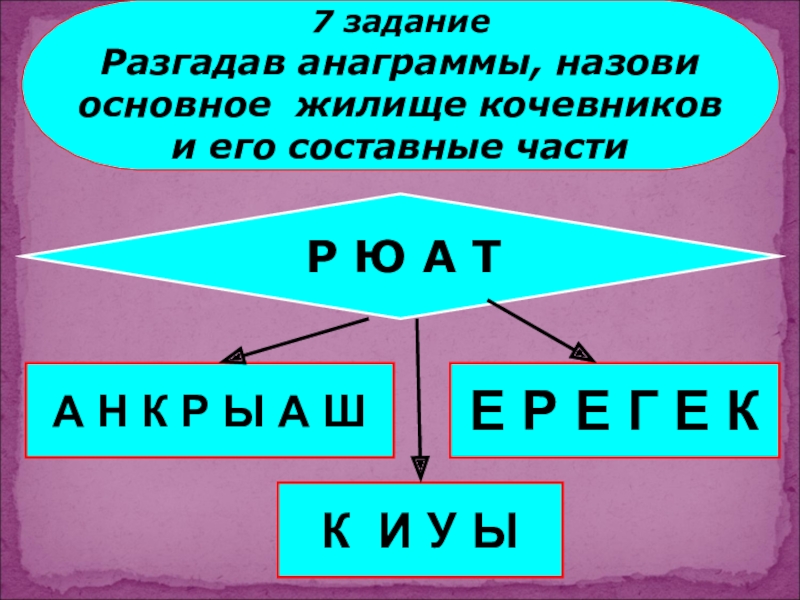 7 задание
Разгадав анаграммы, назови основное жилище кочевников и его составные части

Р Ю А Т

А Н К Р Ы А Ш

Е Р Е Г Е К

К И У Ы